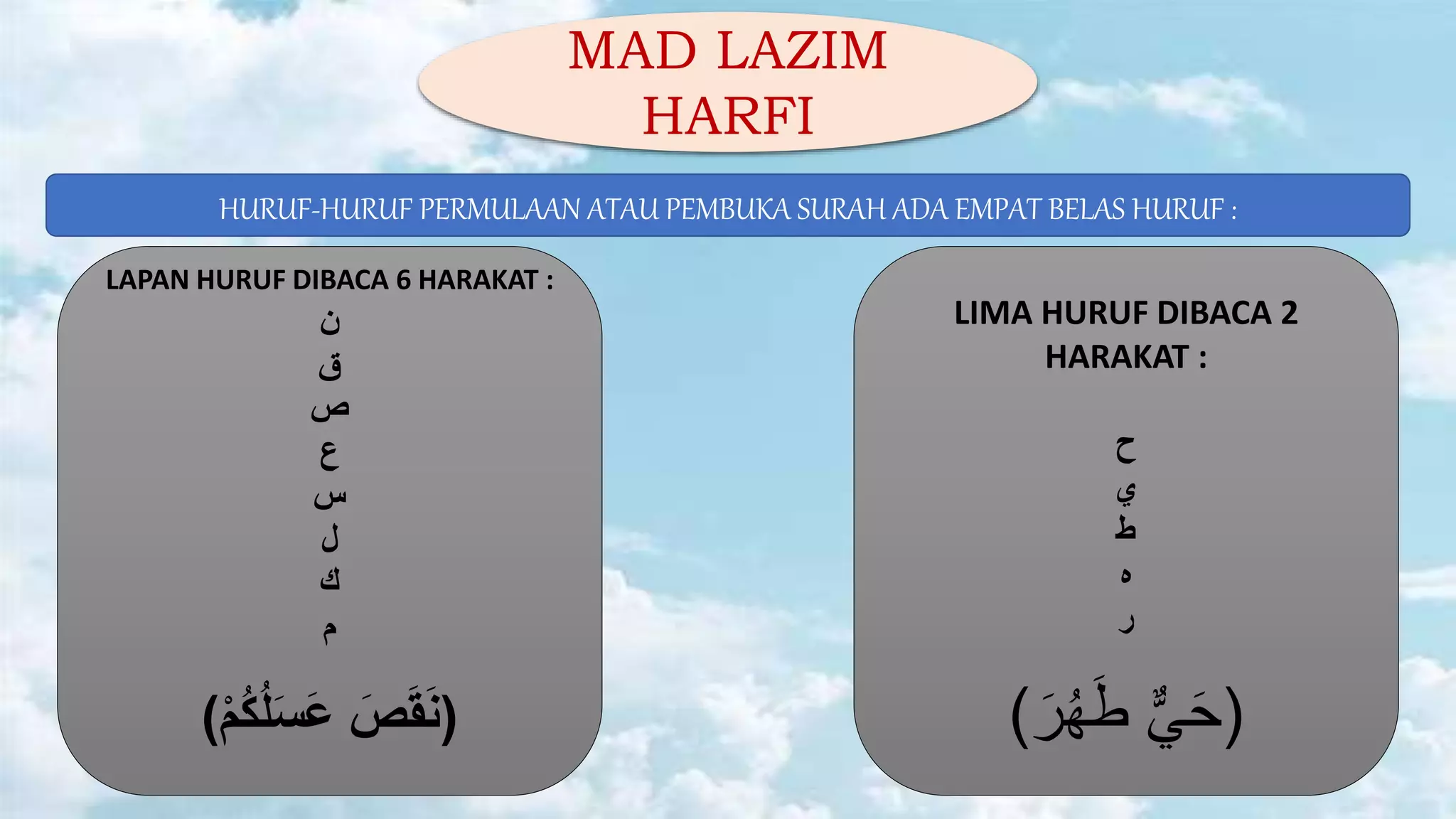 MAD LAZIM HARFI

HURUF-HURUF PERMULAAN ATAU PEMBUKA SURAH ADA EMPAT BELAS HURUF :

LAPAN HURUF DIBACA 6 HARAKAT :

ن
ق
ص
ع
س
ل
ك
م

(نَقَصَ عَسَلُكُمْ)

LIMA HURUF DIBACA 2 HARAKAT :

ح
ي
ط
ه
ر

(حَيٌّ طَهُرَ)